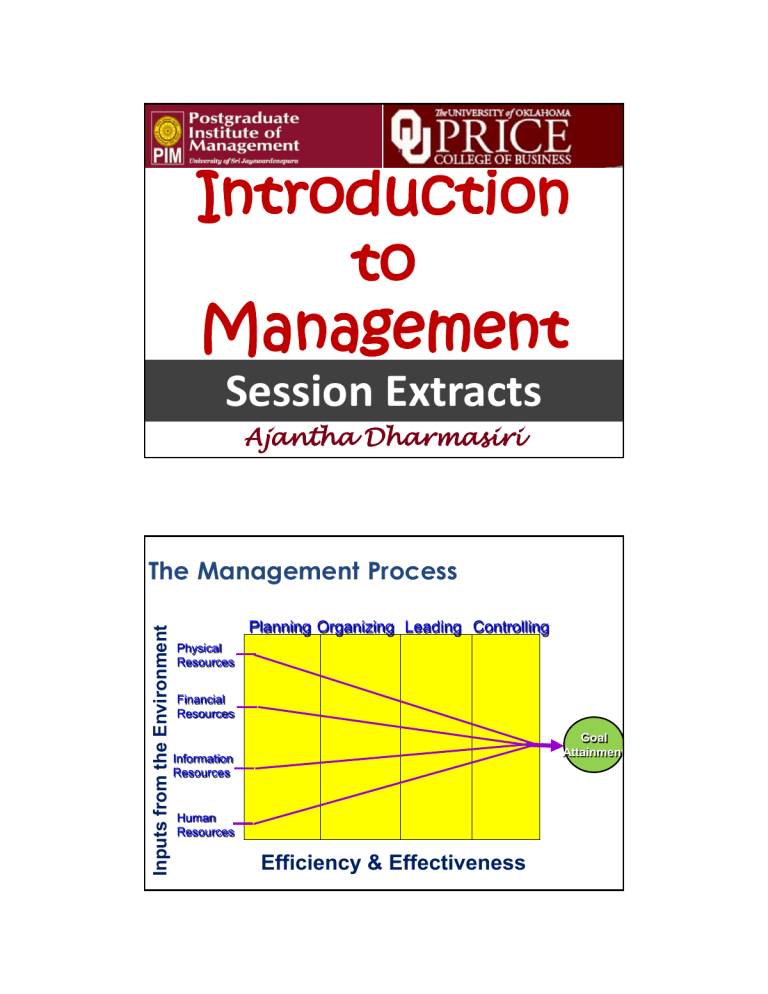 PIM Postgraduate Institute of Management University of Sri Jayewardenepura

The UNIVERSITY of OKLAHOMA PRICE COLLEGE OF BUSINESS

Introduction to Management

Session Extracts

Ajantha Dharmasiri

The Management Process

Inputs from the Environment

Planning Organizing Leading Controlling

Physical Resources

Financial Resources

Information Resources

Human Resources

Goal Attainmen

Efficiency & Effectiveness